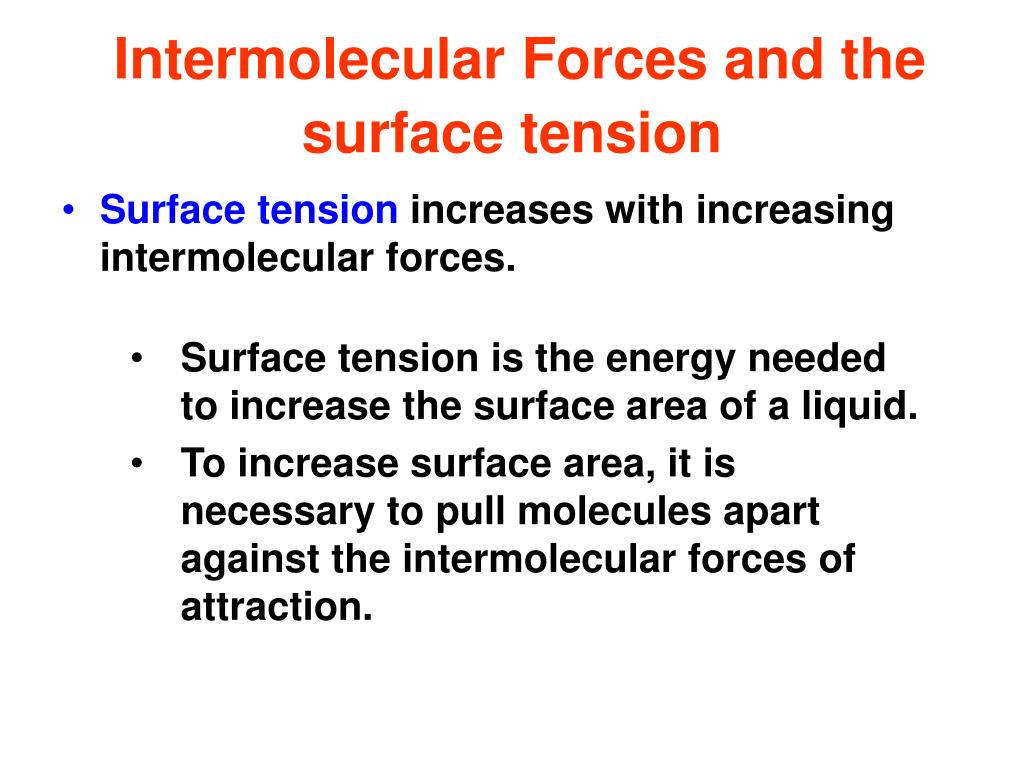 Intermolecular Forces and the surface tension

• Surface tension increases with increasing intermolecular forces.

• Surface tension is the energy needed to increase the surface area of a liquid.
• To increase surface area, it is necessary to pull molecules apart against the intermolecular forces of attraction.